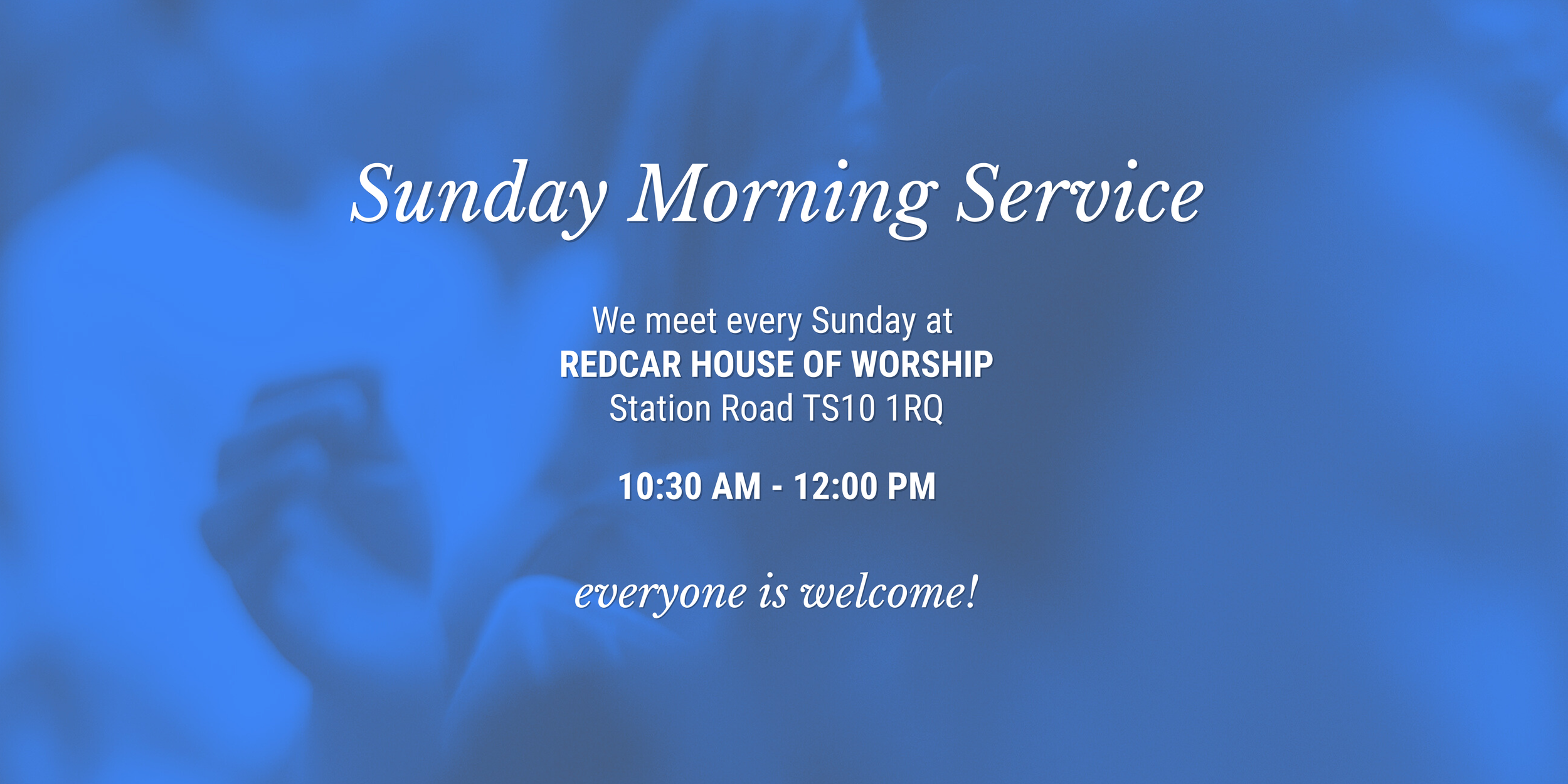 Sunday Morning Service

We meet every Sunday at
REDCAR HOUSE OF WORSHIP
Station Road TS10 1RQ

10:30 AM - 12:00 PM

everyone is welcome!